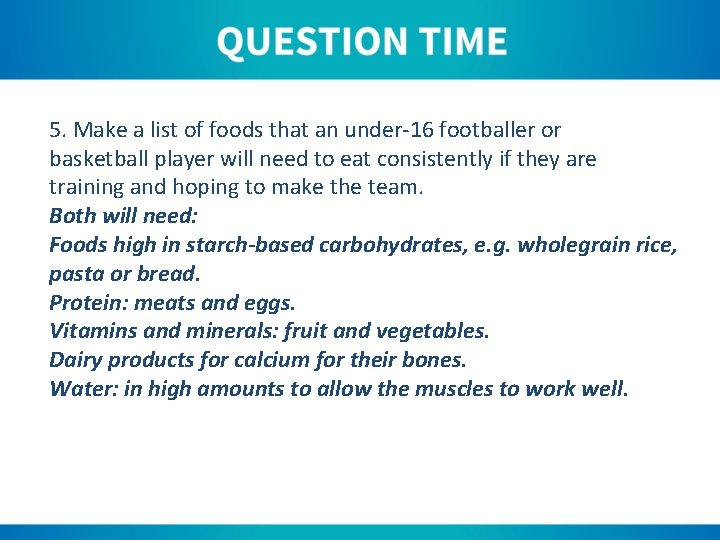 QUESTION TIME

5. Make a list of foods that an under-16 footballer or basketball player will need to eat consistently if they are training and hoping to make the team.
Both will need:
Foods high in starch-based carbohydrates, e.g. wholegrain rice, pasta or bread.
Protein: meats and eggs.
Vitamins and minerals: fruit and vegetables.
Dairy products for calcium for their bones.
Water: in high amounts to allow the muscles to work well.